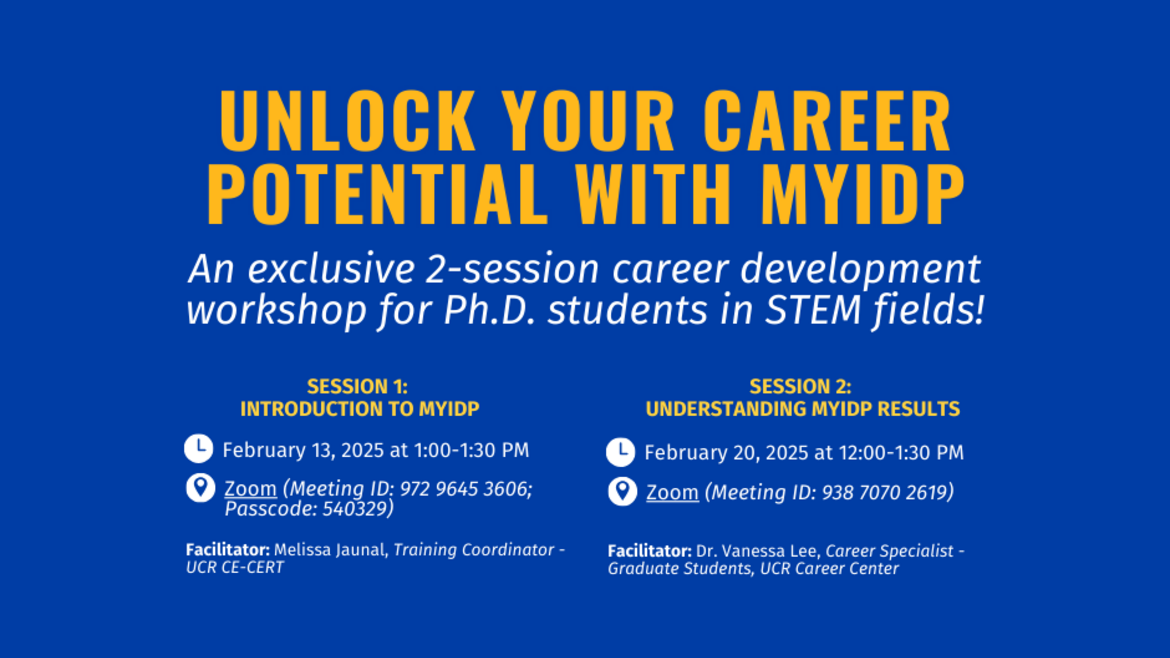 UNLOCK YOUR CAREER POTENTIAL WITH MYIDP

An exclusive 2-session career development workshop for Ph.D. students in STEM fields!

SESSION 1:
INTRODUCTION TO MYIDP

February 13, 2025 at 1:00-1:30 PM

Zoom (Meeting ID: 972 9645 3606; Passcode: 540329)

Facilitator: Melissa Jaunal, Training Coordinator - UCR CE-CERT

SESSION 2:
UNDERSTANDING MYIDP RESULTS

February 20, 2025 at 12:00-1:30 PM

Zoom (Meeting ID: 938 7070 2619)

Facilitator: Dr. Vanessa Lee, Career Specialist - Graduate Students, UCR Career Center